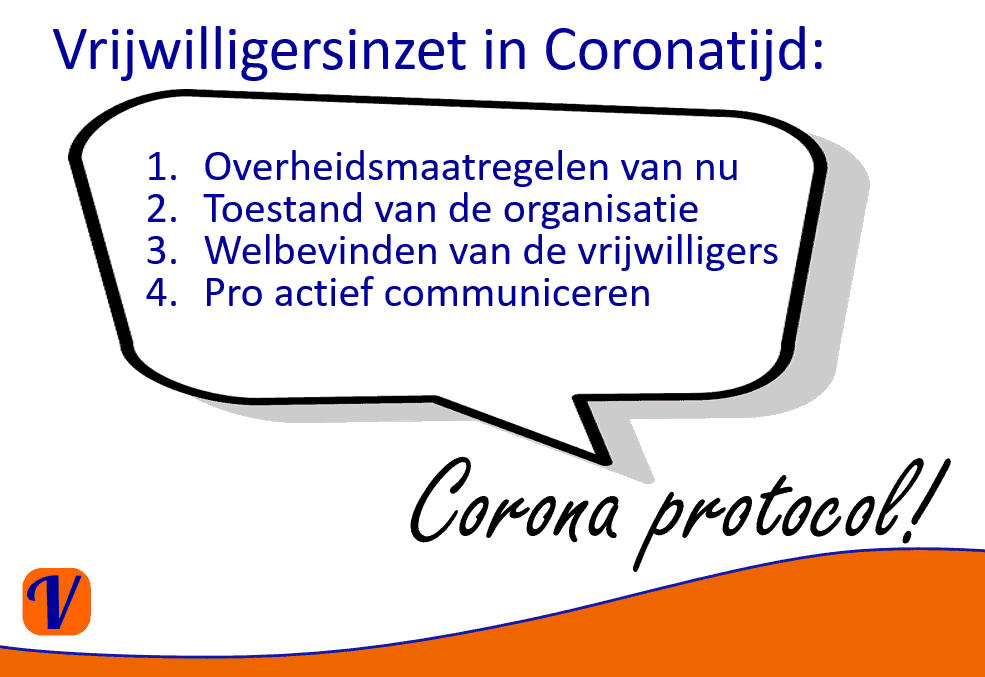 Vrijwilligersinzet in Coronatijd:

1. Overheidsmaatregelen van nu
2. Toestand van de organisatie
3. Welbevinden van de vrijwilligers
4. Pro actief communiceren

Corona protocol!

V